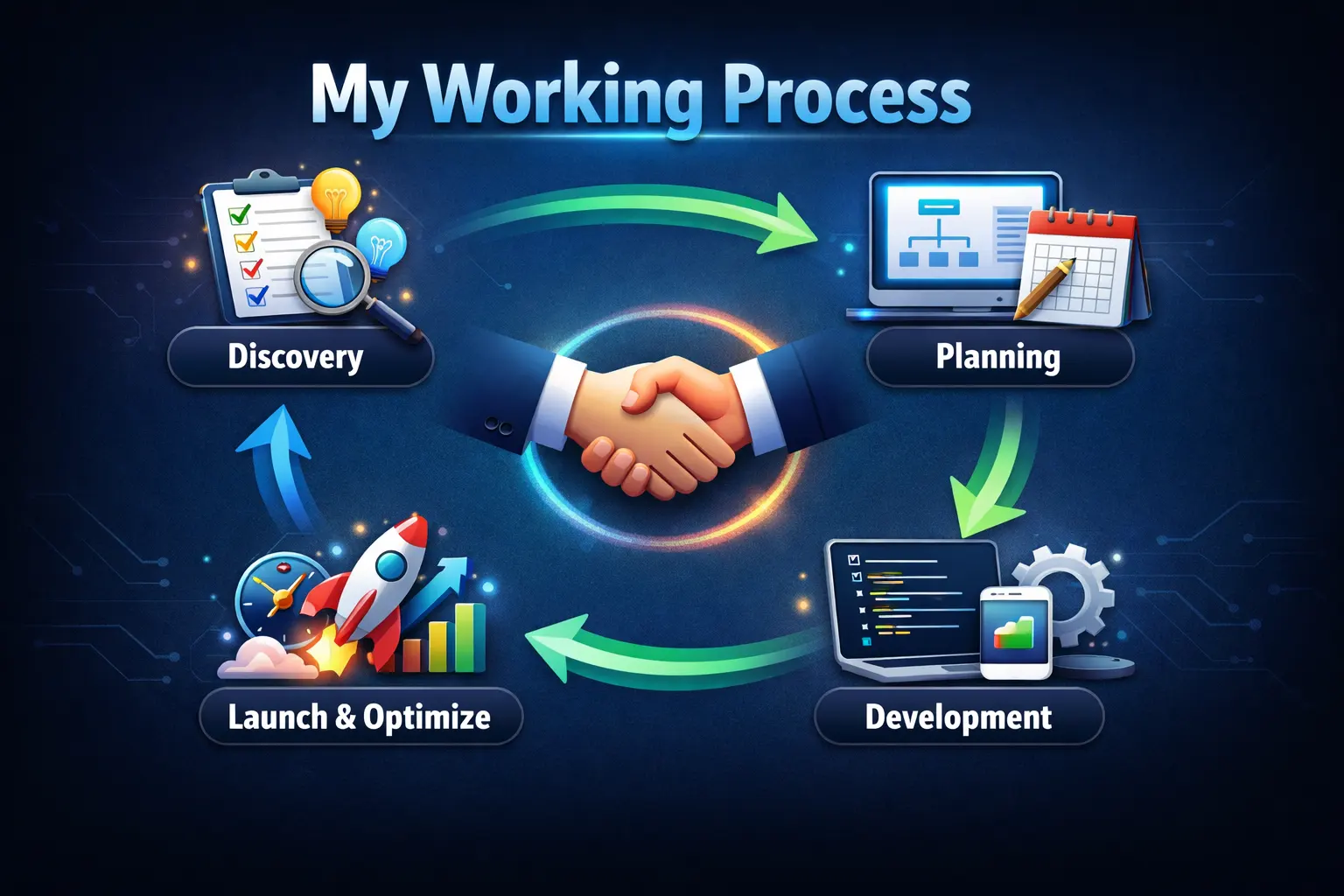 My Working Process

Discovery

Planning

Development

Launch & Optimize